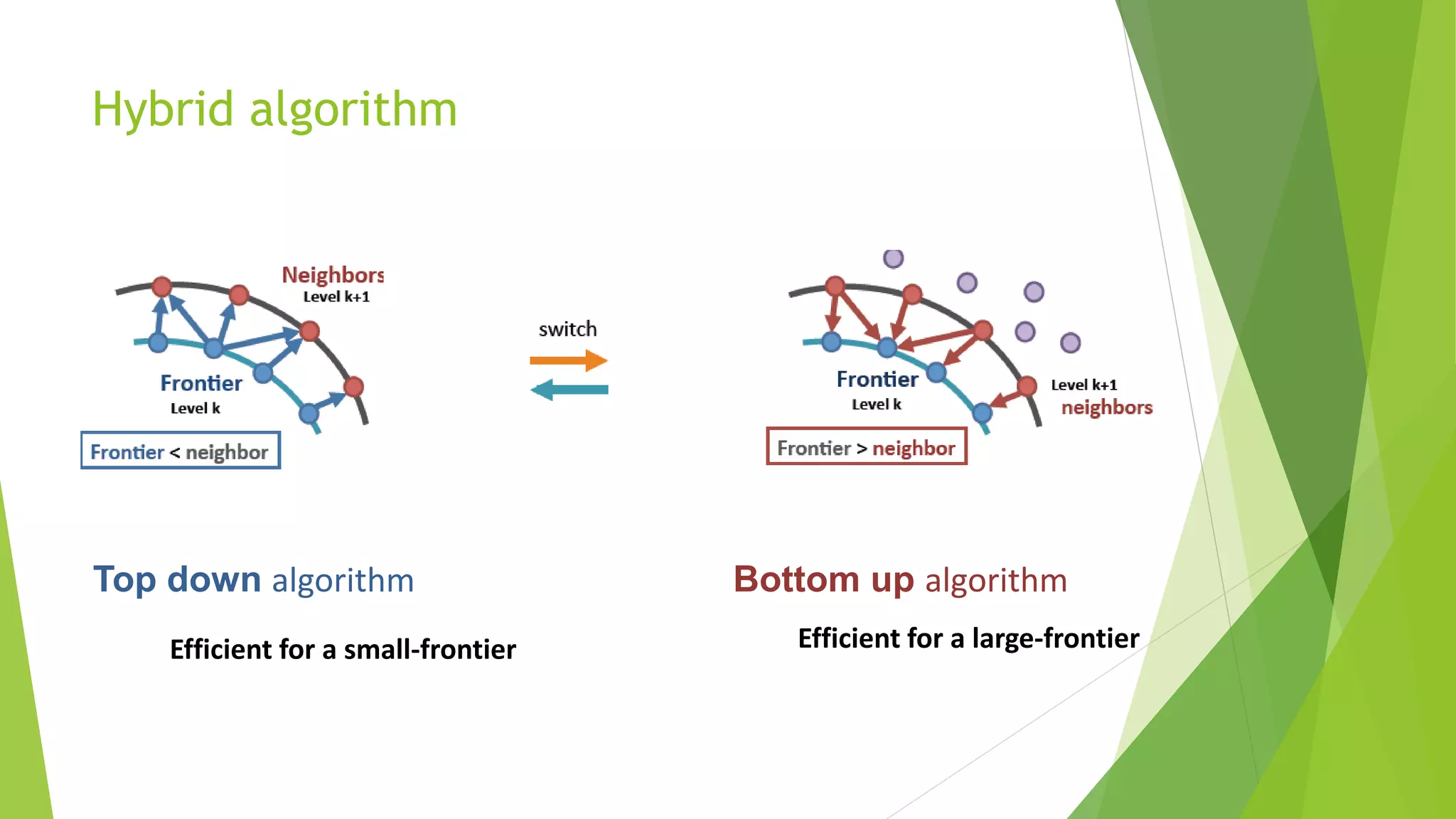 Hybrid algorithm

Neighbors
Level k+1

Frontier
Level k

Frontier < neighbor

switch

Frontier
Level k

Level k+1
neighbors

Frontier > neighbor

Top down algorithm

Efficient for a small-frontier

Bottom up algorithm

Efficient for a large-frontier